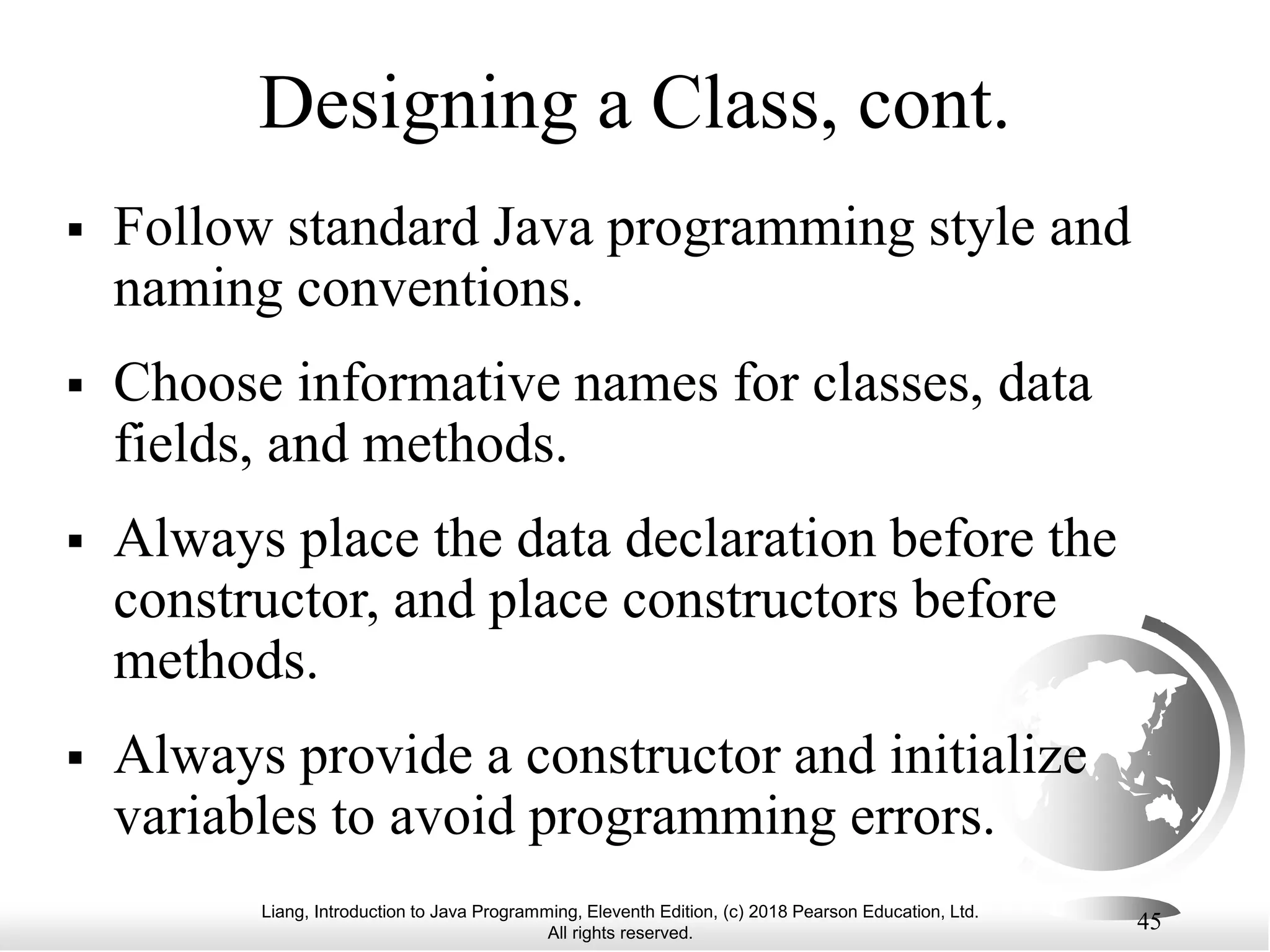 Designing a Class, cont.

▪ Follow standard Java programming style and naming conventions.

▪ Choose informative names for classes, data fields, and methods.

▪ Always place the data declaration before the constructor, and place constructors before methods.

▪ Always provide a constructor and initialize variables to avoid programming errors.

Liang, Introduction to Java Programming, Eleventh Edition, (c) 2018 Pearson Education, Ltd. All rights reserved.

45